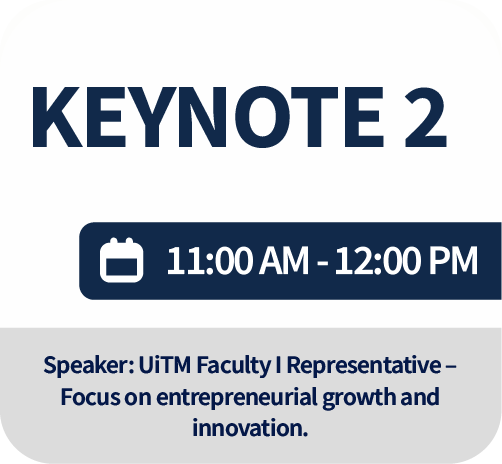 KEYNOTE 2

11:00 AM - 12:00 PM

Speaker: UiTM Faculty I Representative – Focus on entrepreneurial growth and innovation.